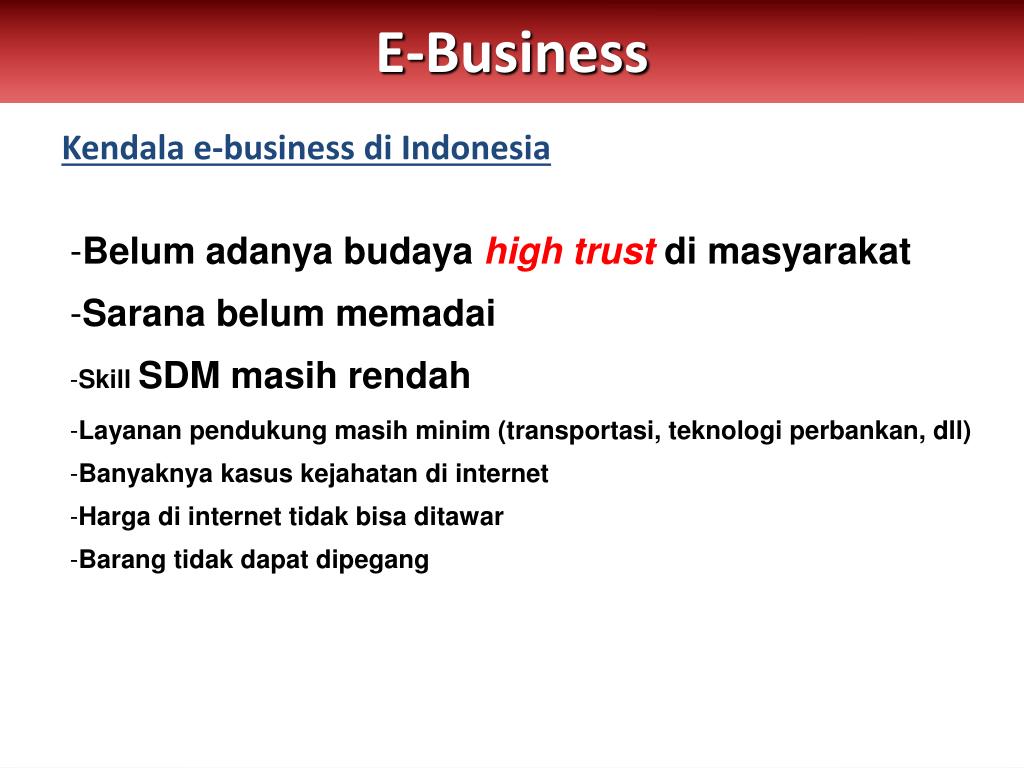 E-Business

Kendala e-business di Indonesia

-Belum adanya budaya high trust di masyarakat
-Sarana belum memadai
-Skill SDM masih rendah
-Layanan pendukung masih minim (transportasi, teknologi perbankan, dll)
-Banyaknya kasus kejahatan di internet
-Harga di internet tidak bisa ditawar
-Barang tidak dapat dipegang